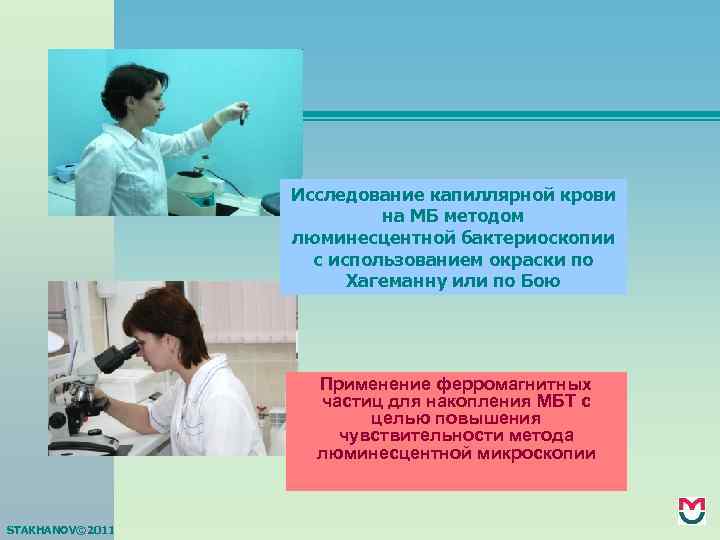 Исследование капиллярной крови на МБ методом люминесцентной бактериоскопии с использованием окраски по Хагеманну или по Бою

Применение ферромагнитных частиц для накопления МБТ с целью повышения чувствительности метода люминесцентной микроскопии

STAKHANOV©2011